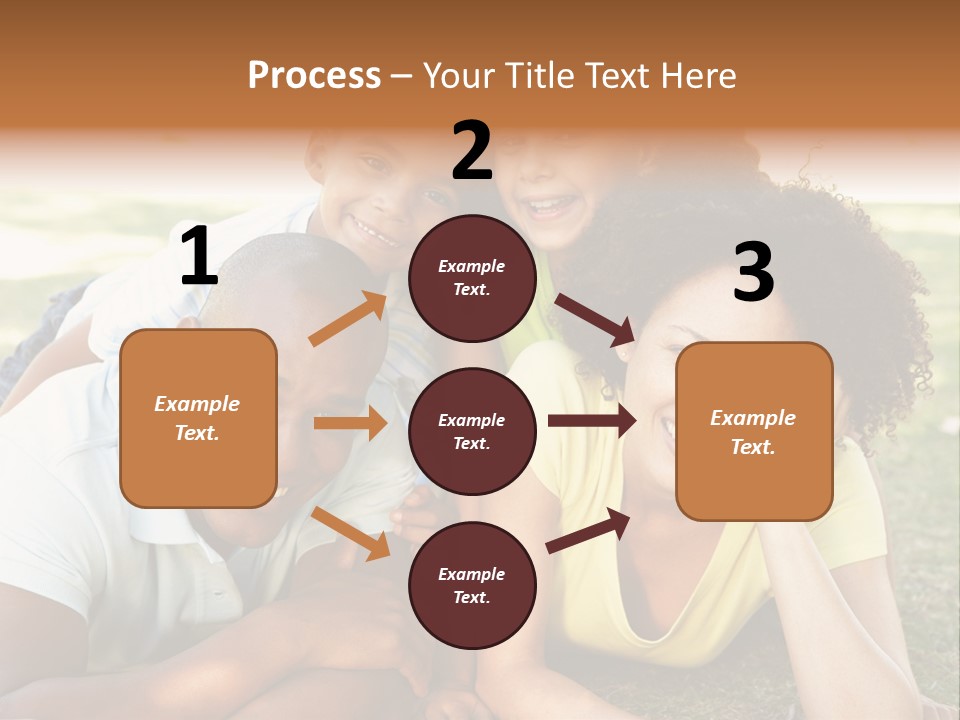 Process – Your Title Text Here

1

Example Text.

2

Example Text.

Example Text.

Example Text.

3

Example Text.